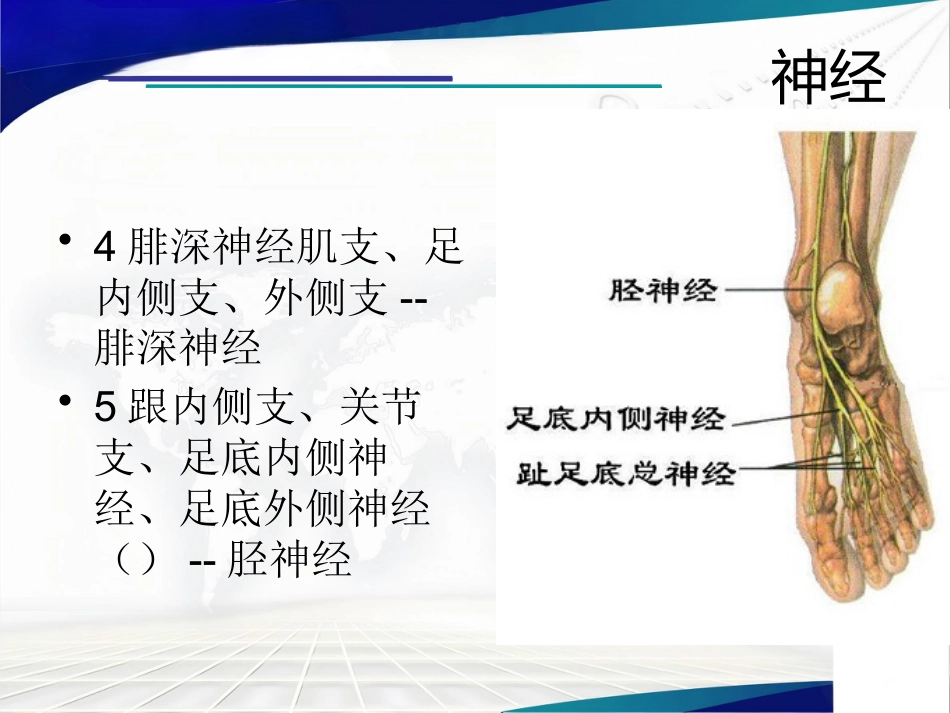 神经

• 4 腓深神经肌支、足内侧支、外侧支 -- 腓深神经

• 5 跟内侧支、关节支、足底内侧神经、足底外侧神经（） -- 胫神经

胫神经

足底内侧神经

趾足底总神经